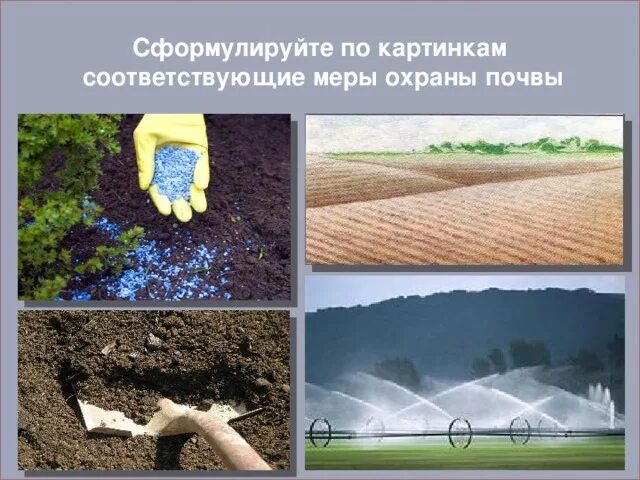 Сформулируйте по картинкам соответствующие меры охраны почвы